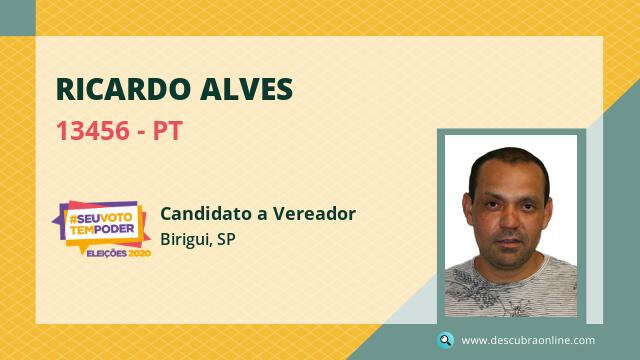 RICARDO ALVES

13456 - PT

#SEUVOTO TEMPODER
ELEIÇÕES 2020

Candidato a Vereador

Birigui, SP

www.descubraonline.com